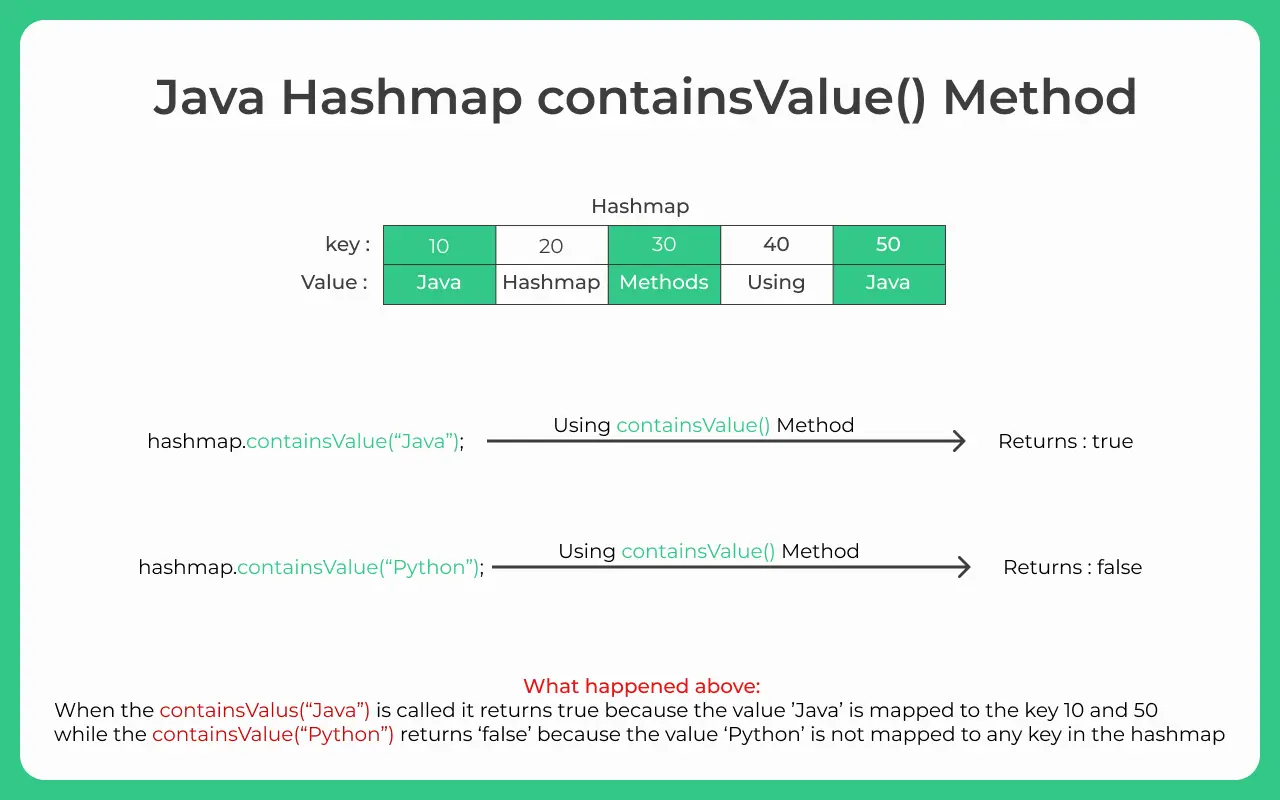 Java Hashmap containsValue() Method

Hashmap

| key : | 10 | 20 | 30 | 40 | 50 |
|---|---|---|---|---|---|
| Value : | Java | Hashmap | Methods | Using | Java |

hashmap.containsValue(“Java”); Using containsValue() Method Returns : true

hashmap.containsValue(“Python”); Using containsValue() Method Returns : false

What happened above:
When the containsValus(“Java”) is called it returns true because the value ’Java’ is mapped to the key 10 and 50 while the containsValue(“Python”) returns ‘false’ because the value ‘Python’ is not mapped to any key in the hashmap